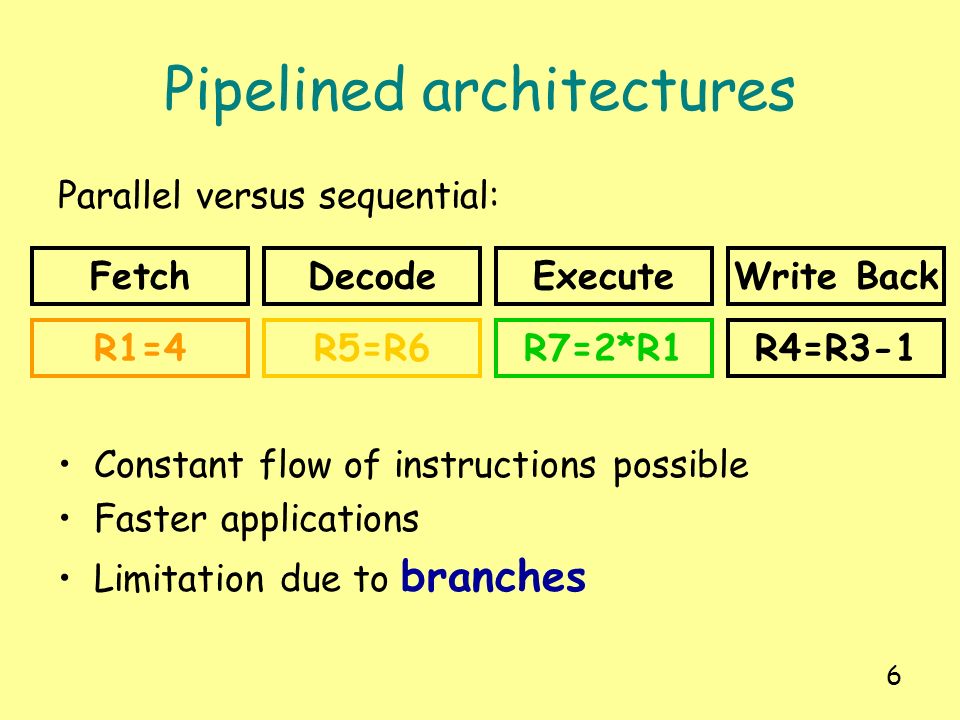 Pipelined architectures

Parallel versus sequential:

| Fetch | Decode | Execute | Write Back |
|---|---|---|---|
| R1=4 | R5=R6 | R7=2*R1 | R4=R3-1 |

• Constant flow of instructions possible
• Faster applications
• Limitation due to branches

6